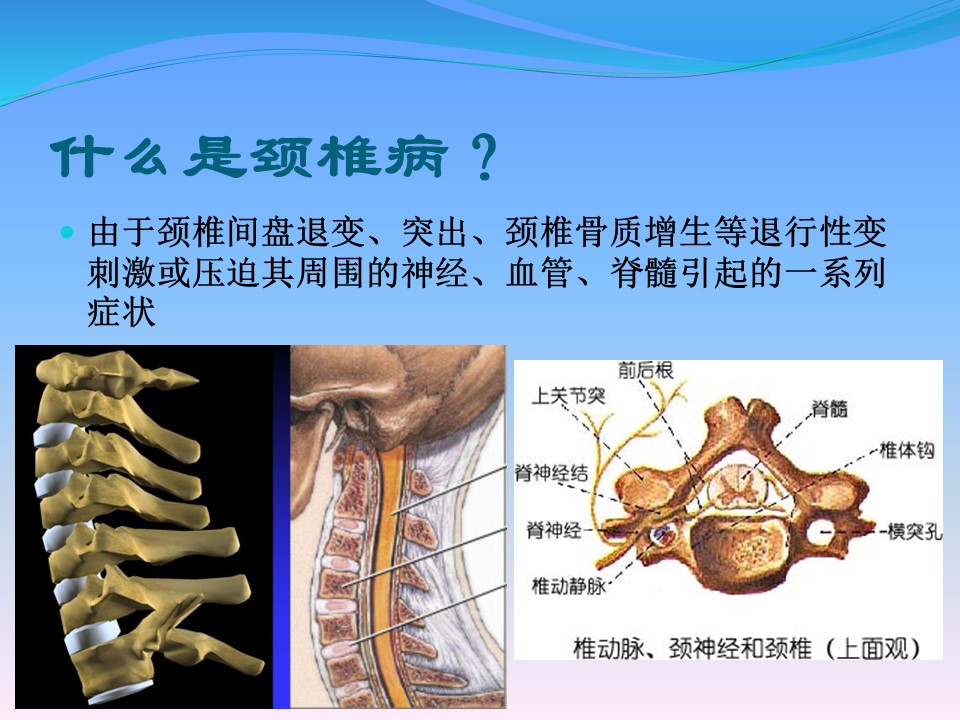 什么是颈椎病？

由于颈椎间盘退变、突出、颈椎骨质增生等退行性变刺激或压迫其周围的神经、血管、脊髓引起的一系列症状

前后根
上关节突
脊髓
椎体钩
脊神经结
脊神经
横突孔
椎动静脉
椎动脉、颈神经和颈椎（上面观）